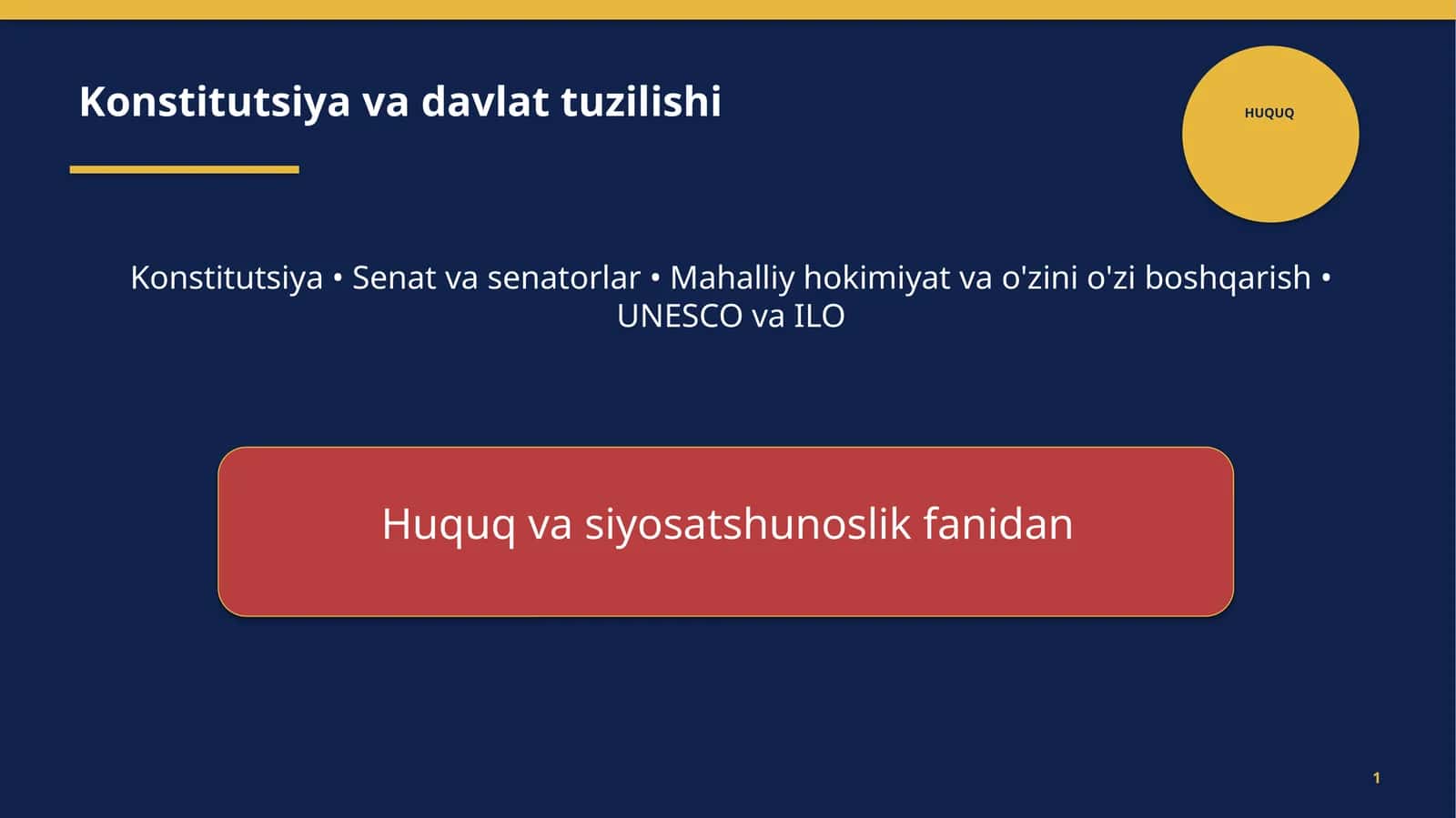 Konstitutsiya va davlat tuzilishi

HUQUQ

Konstitutsiya • Senat va senatorlar • Mahalliy hokimiyat va o'zini o'zi boshqarish • UNESCO va ILO

Huquq va siyosatshunoslik fanidan

1